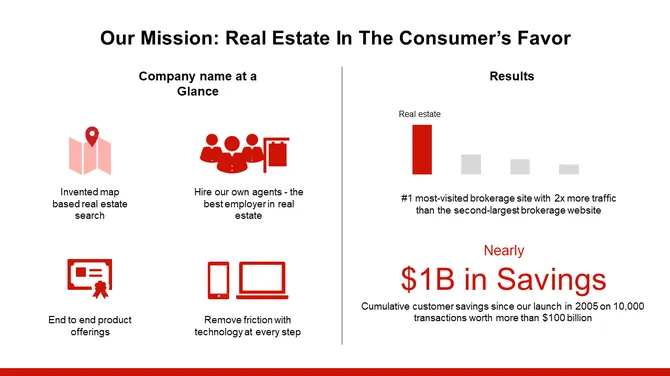 Our Mission: Real Estate In The Consumer's Favor

Company name at a Glance

Invented map based real estate search

Hire our own agents - the best employer in real estate

End to end product offerings

Remove friction with technology at every step

Results

Real estate

#1 most-visited brokerage site with 2x more traffic than the second-largest brokerage website

Nearly

$1B in Savings

Cumulative customer savings since our launch in 2005 on 10,000 transactions worth more than $100 billion